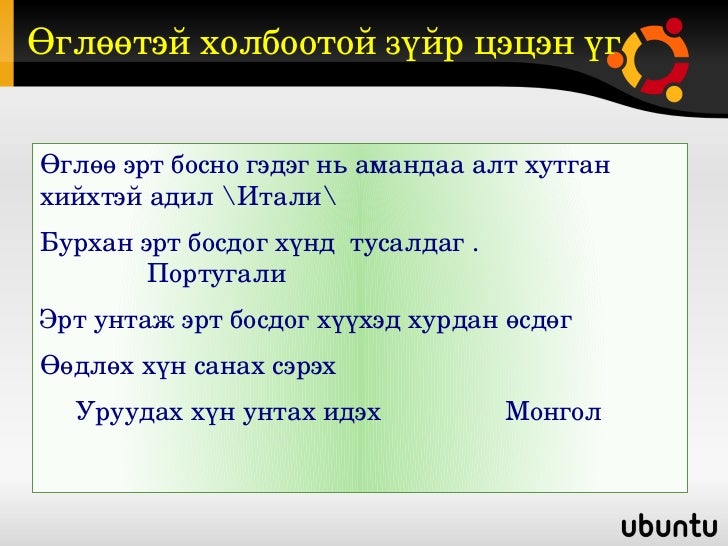 Өглөөтэй холбоотой зүйр цэцэн үг

Өглөө эрт босно гэдэг нь амандаа алт хутган хийхтэй адил \Итали\

Бурхан эрт босдог хүнд тусалдаг . Португали

Эрт унтаж эрт босдог хүүхэд хурдан өсдөг

Өөдлөх хүн санах сэрэх

Уруудах хүн унтах идэх Монгол

ubuntu